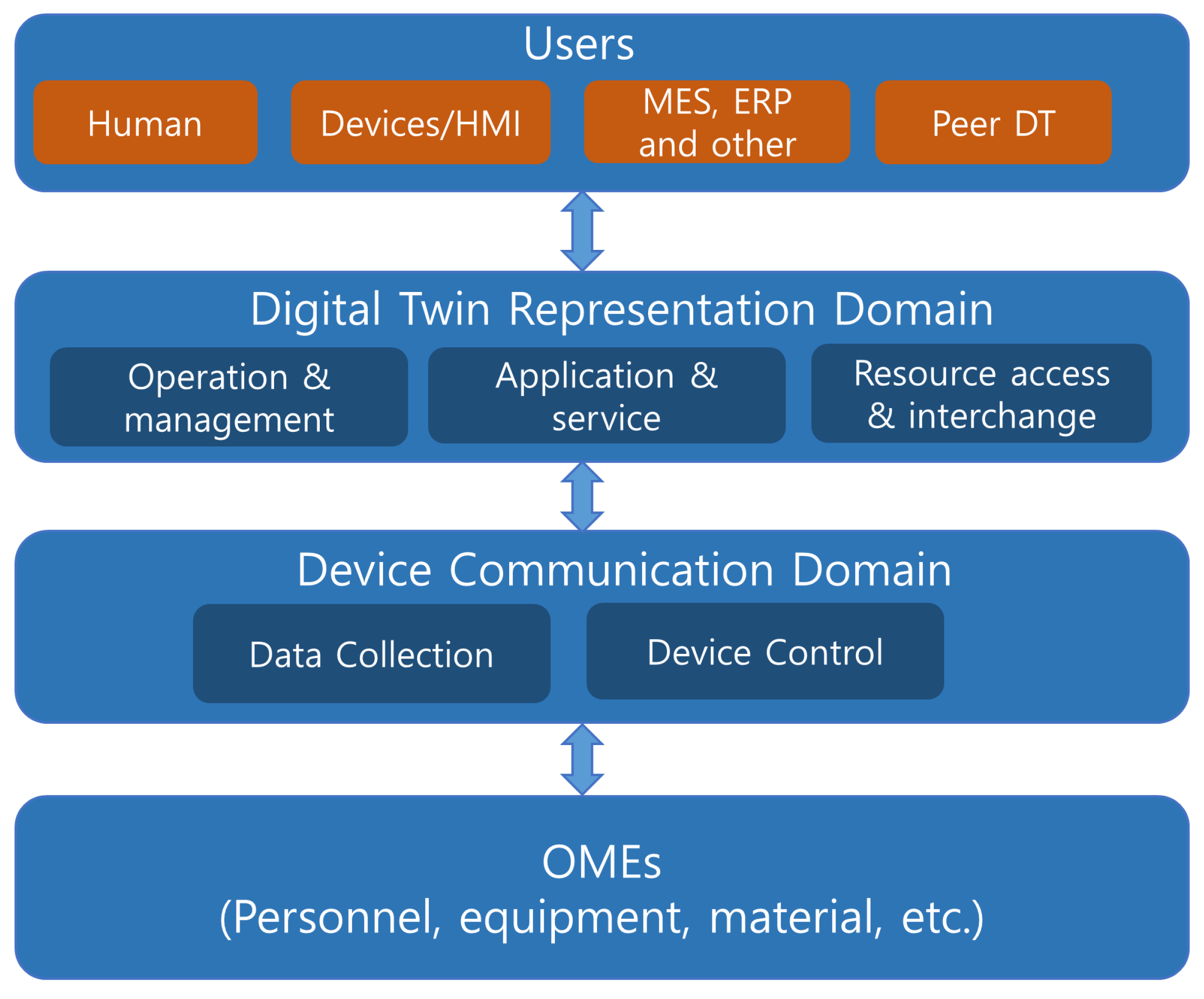 Users

Human

Devices/HMI

MES, ERP and other

Peer DT

Digital Twin Representation Domain

Operation & management

Application & service

Resource access & interchange

Device Communication Domain

Data Collection

Device Control

OMEs
(Personnel, equipment, material, etc.)